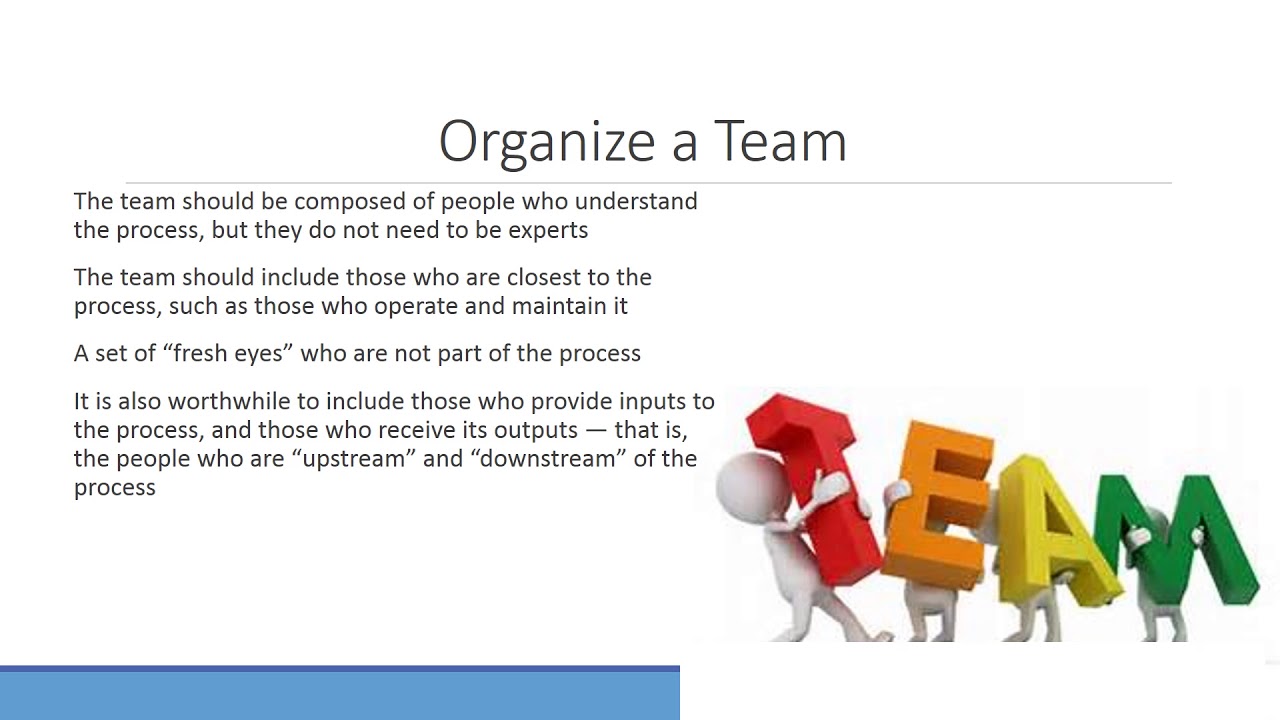 Organize a Team

The team should be composed of people who understand the process, but they do not need to be experts

The team should include those who are closest to the process, such as those who operate and maintain it

A set of “fresh eyes” who are not part of the process

It is also worthwhile to include those who provide inputs to the process, and those who receive its outputs — that is, the people who are “upstream” and “downstream” of the process

TEAM